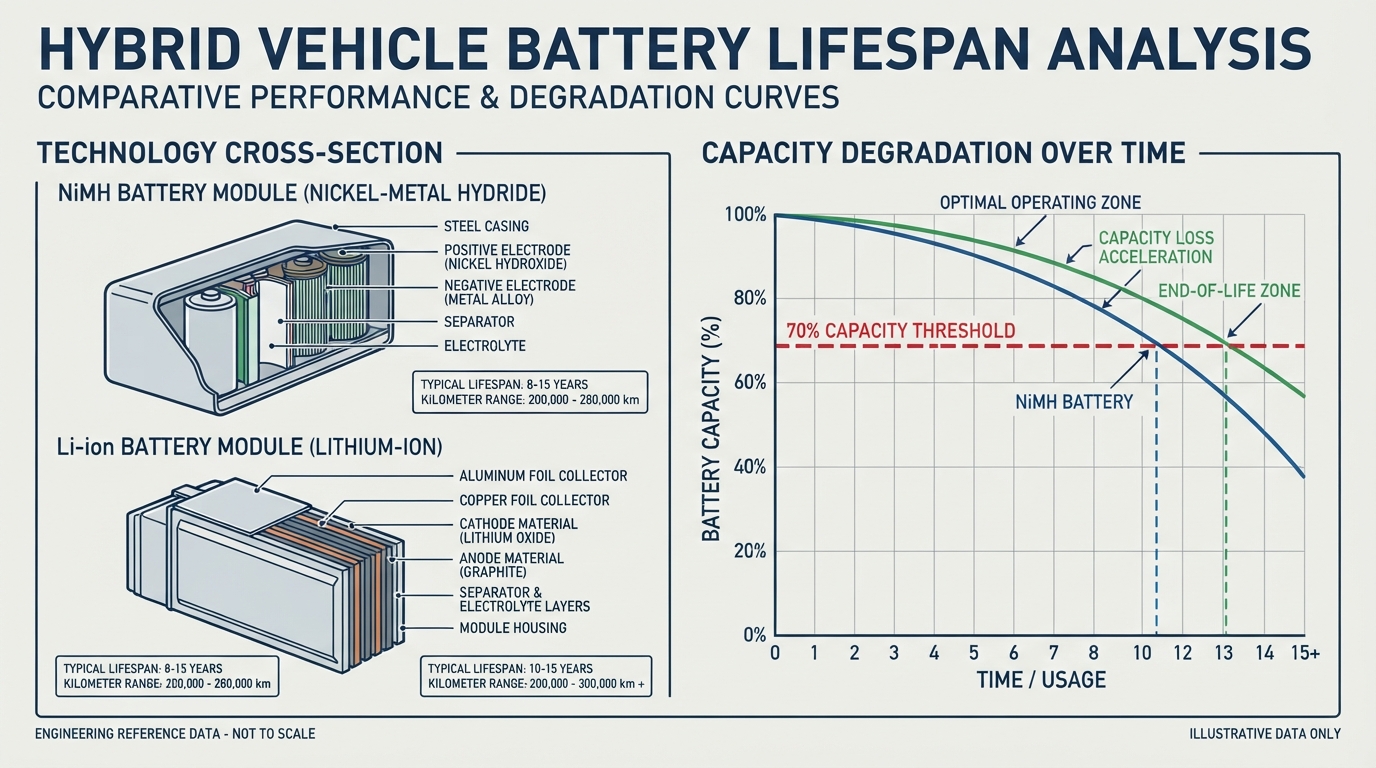 HYBRID VEHICLE BATTERY LIFESPAN ANALYSIS
COMPARATIVE PERFORMANCE & DEGRADATION CURVES

TECHNOLOGY CROSS-SECTION

NiMH BATTERY MODULE (NICKEL-METAL HYDRIDE)

STEEL CASING
POSITIVE ELECTRODE (NICKEL HYDROXIDE)
NEGATIVE ELECTRODE (METAL ALLOY)
SEPARATOR
ELECTROLYTE

TYPICAL LIFESPAN: 8-15 YEARS
KILOMETER RANGE: 200,000 - 280,000 km

Li-ion BATTERY MODULE (LITHIUM-ION)

ALUMINUM FOIL COLLECTOR
COPPER FOIL COLLECTOR
CATHODE MATERIAL (LITHIUM OXIDE)
ANODE MATERIAL (GRAPHITE)
SEPARATOR & ELECTROLYTE LAYERS
MODULE HOUSING

TYPICAL LIFESPAN: 8-15 YEARS
KILOMETER RANGE: 200,000 - 280,000 km

TYPICAL LIFESPAN: 10-15 YEARS
KILOMETER RANGE: 200,000 - 300,000 km +

CAPACITY DEGRADATION OVER TIME

OPTIMAL OPERATING ZONE
CAPACITY LOSS ACCELERATION
END-OF-LIFE ZONE
70% CAPACITY THRESHOLD
NiMH BATTERY

BATTERY CAPACITY (%)
100%
80%
60%
40%
20%
0%

0 1 2 3 4 5 6 7 8 10 12 13 14 15+
TIME / USAGE

ENGINEERING REFERENCE DATA - NOT TO SCALE
ILLUSTRATIVE DATA ONLY